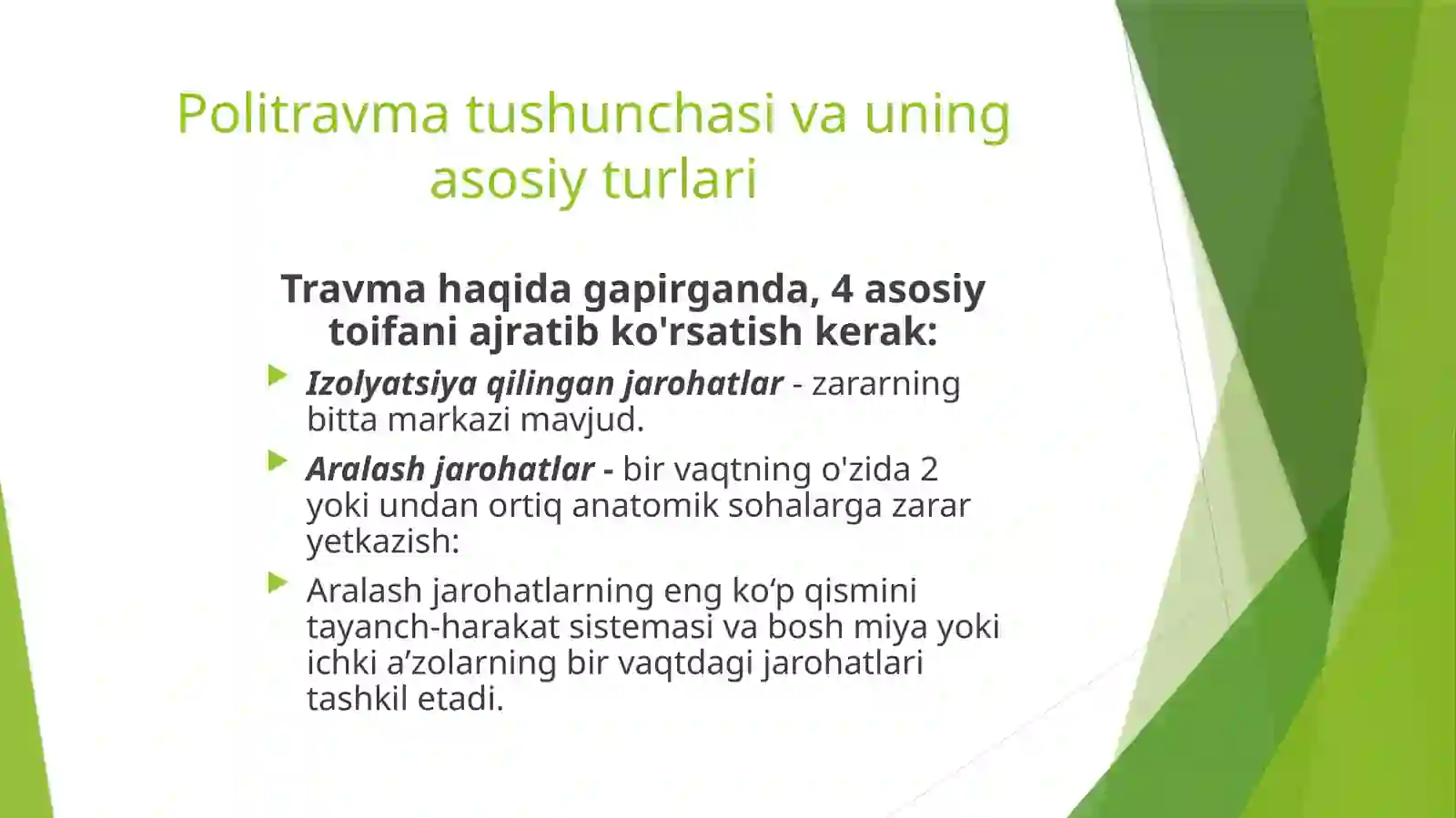 Politravma tushunchasi va uning asosiy turlari

Travma haqida gapirganda, 4 asosiy toifani ajratib ko'rsatish kerak:

Izolyatsiya qilingan jarohatlar - zararning bitta markazi mavjud.

Aralash jarohatlar - bir vaqtning o'zida 2 yoki undan ortiq anatomik sohalarga zarar yetkazish:

Aralash jarohatlarning eng ko‘p qismini tayanch-harakat sistemasi va bosh miya yoki ichki a’zolarning bir vaqtdagi jarohatlari tashkil etadi.